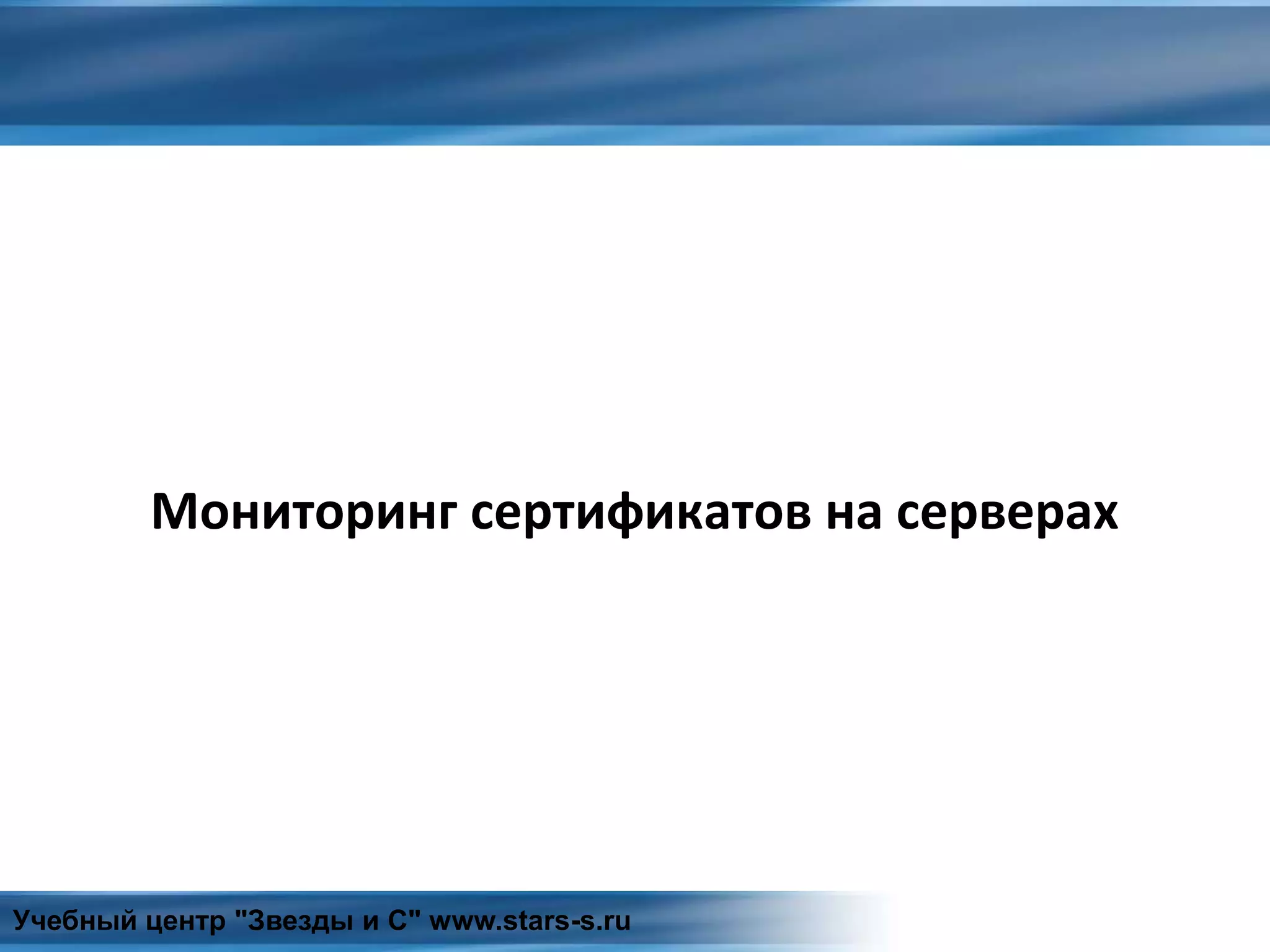 Мониторинг сертификатов на серверах

Учебный центр "Звезды и С" www.stars-s.ru